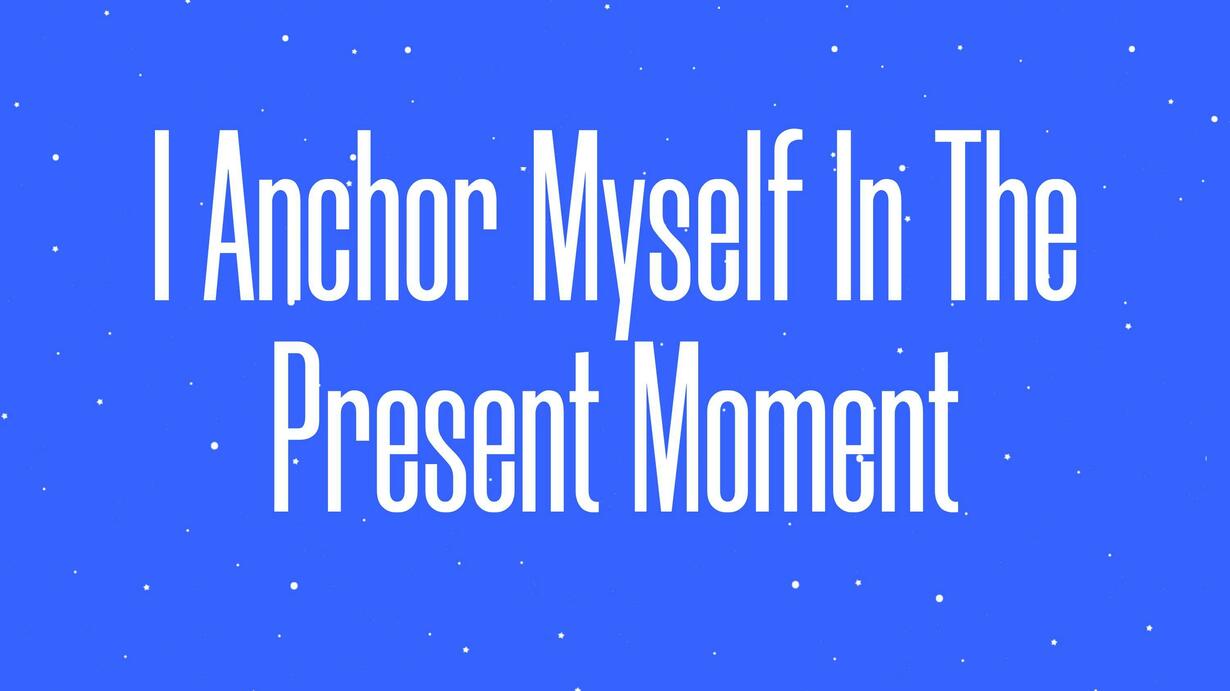 I Anchor Myself In The Present Moment